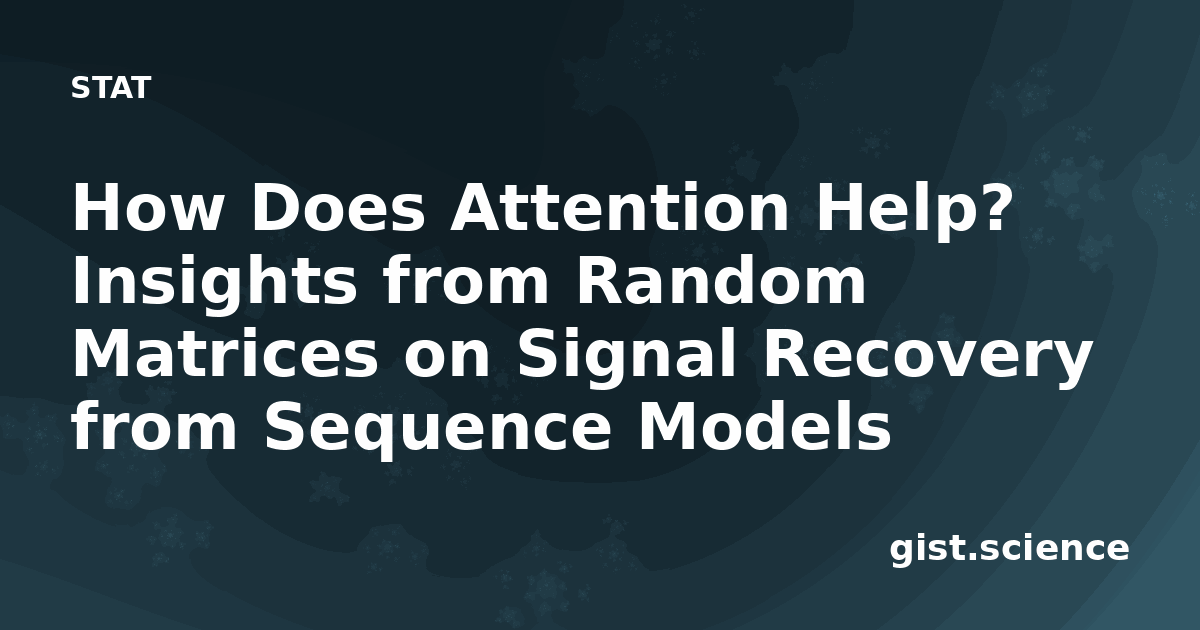 STAT

How Does Attention Help? Insights from Random Matrices on Signal Recovery from Sequence Models

gist.science